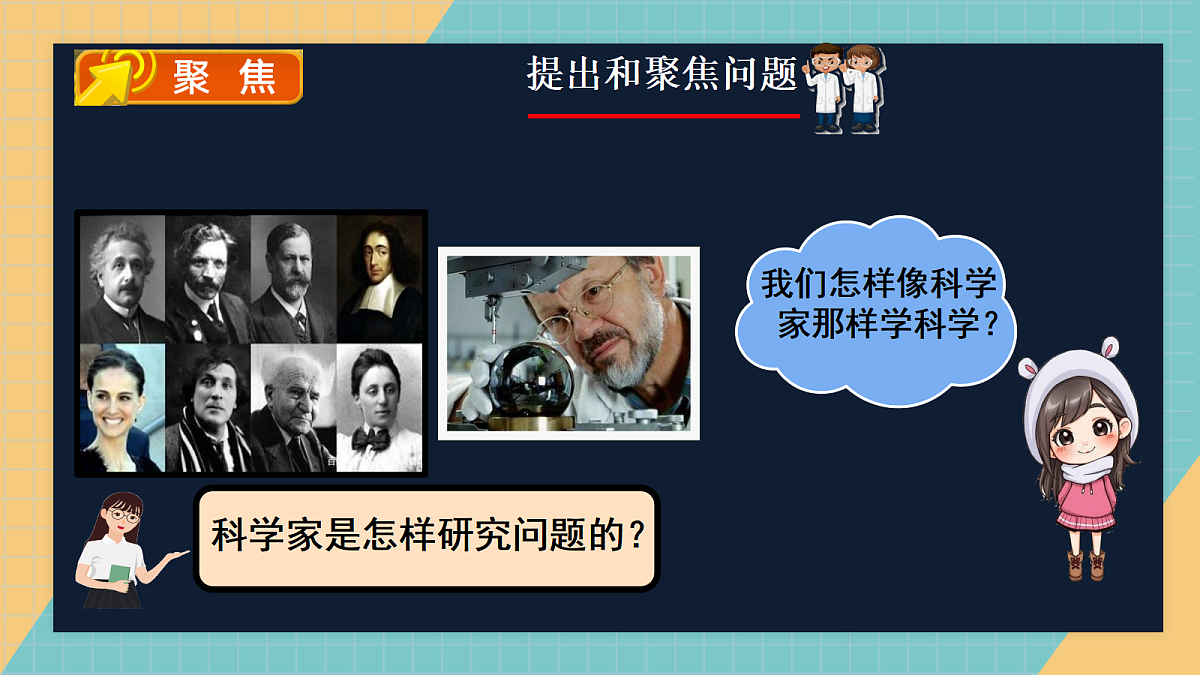 聚 焦

提出和聚焦问题

我们怎样像科学家那样学科学？

科学家是怎样研究问题的？